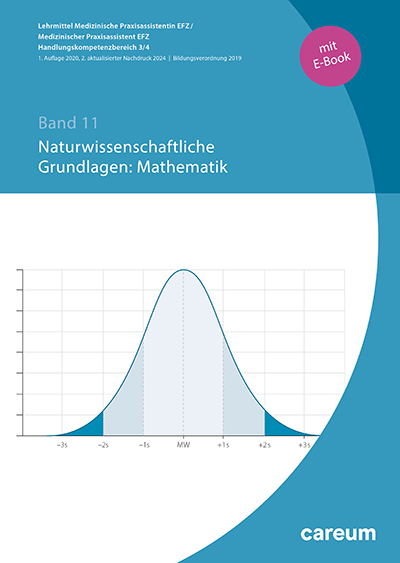 Lehrmittel Medizinische Praxisassistentin EFZ / Medizinischer Praxisassistent EFZ
Handlungskompetenzbereich 3/4
1. Auflage 2020, 2. aktualisierter Nachdruck 2024 | Bildungsverordnung 2019

mit E-Book

Band 11
Naturwissenschaftliche Grundlagen: Mathematik

−3s −2s −1s MW +1s +2s +3s

careum